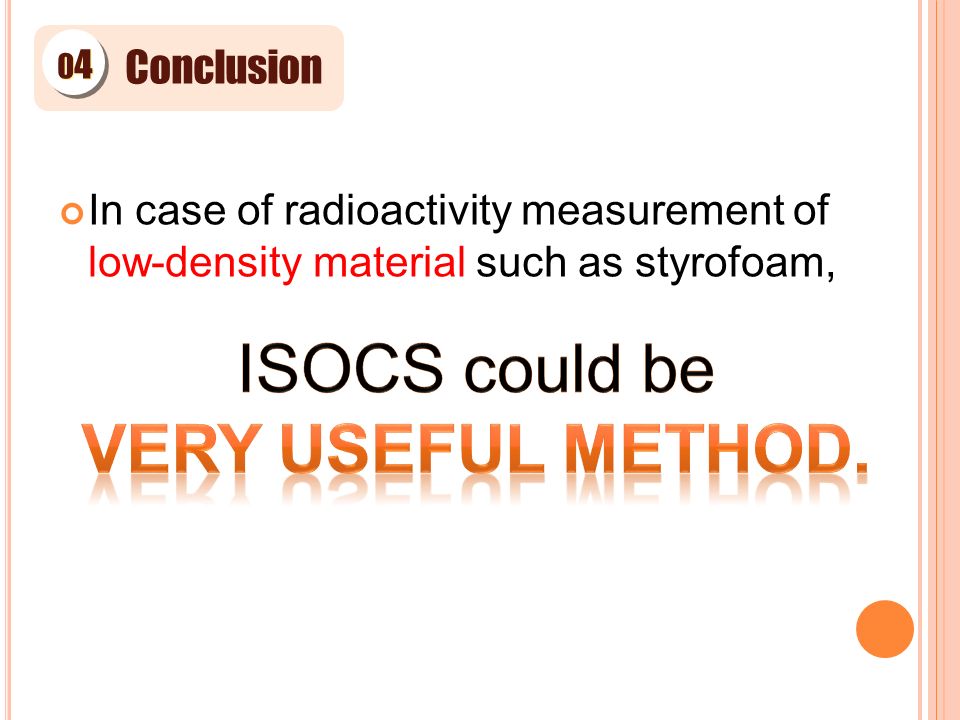 04 Conclusion

In case of radioactivity measurement of low-density material such as styrofoam,

ISOCS could be VERY USEFUL METHOD.